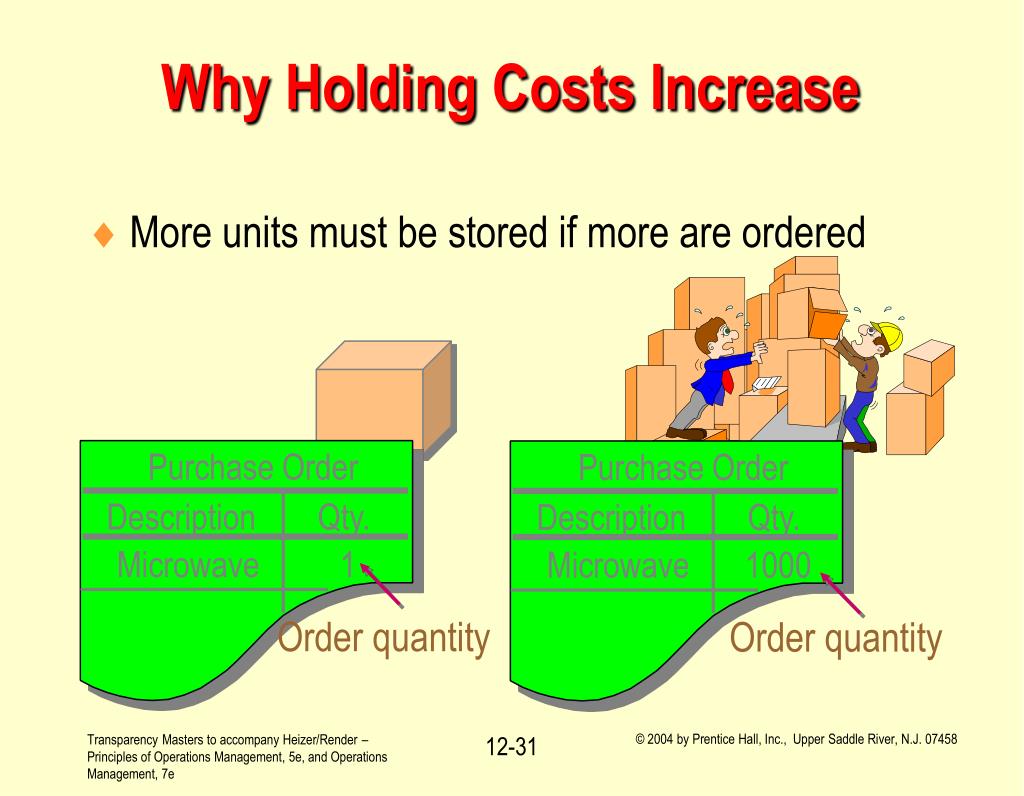 Why Holding Costs Increase

♦ More units must be stored if more are ordered

Purchase Order

| Description | Qty. |
|---|---|
| Microwave | 1 |

Order quantity

Purchase Order

| Description | Qty. |
|---|---|
| Microwave | 1000 |

Order quantity

Transparency Masters to accompany Heizer/Render – Principles of Operations Management, 5e, and Operations Management, 7e

12-31

© 2004 by Prentice Hall, Inc., Upper Saddle River, N.J. 07458